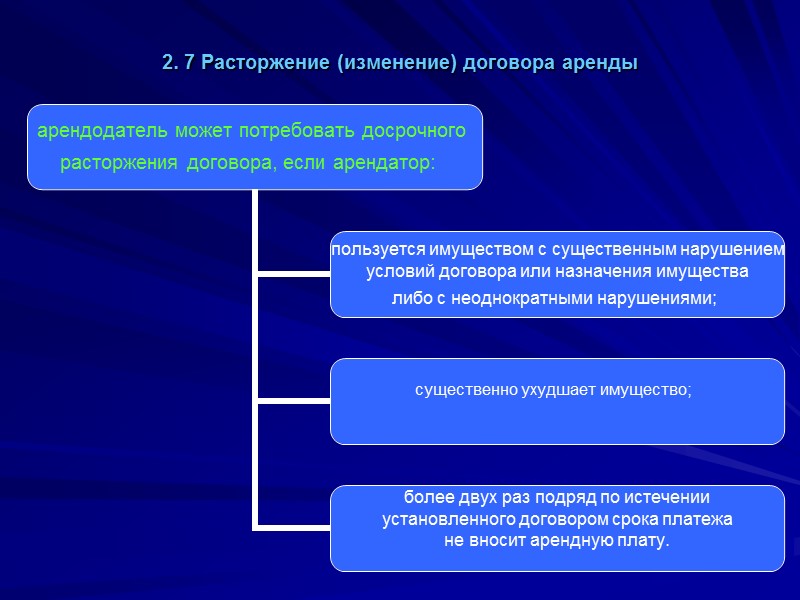 2. 7 Расторжение (изменение) договора аренды

арендодатель может потребовать досрочного расторжения договора, если арендатор:

пользуется имуществом с существенным нарушением условий договора или назначения имущества либо с неоднократными нарушениями;

существенно ухудшает имущество;

более двух раз подряд по истечении установленного договором срока платежа не вносит арендную плату.